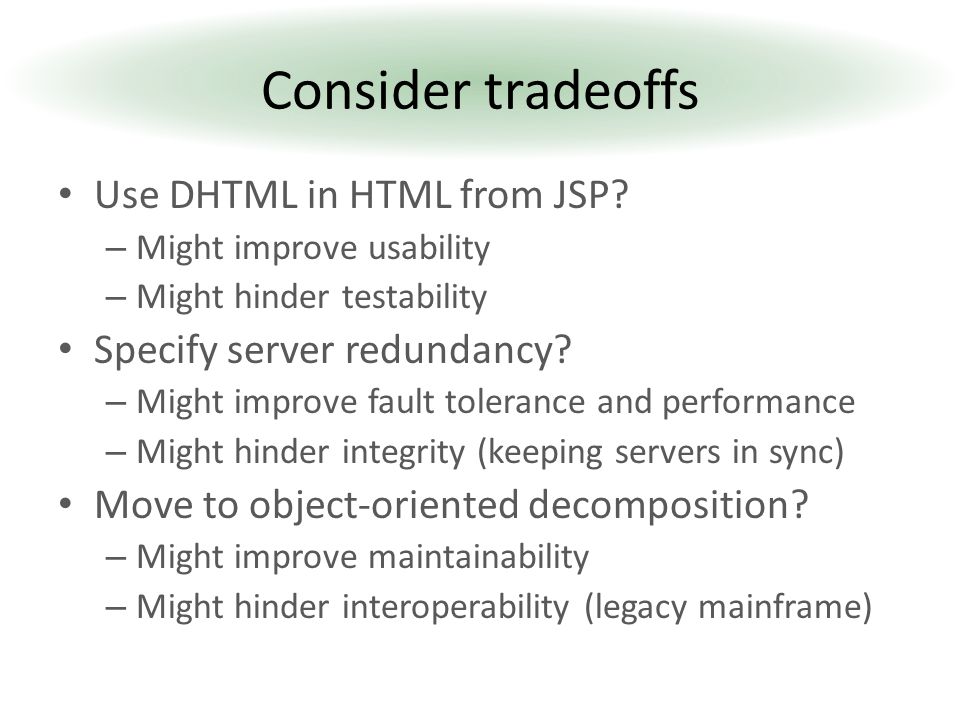 Consider tradeoffs

• Use DHTML in HTML from JSP?
 – Might improve usability
 – Might hinder testability
• Specify server redundancy?
 – Might improve fault tolerance and performance
 – Might hinder integrity (keeping servers in sync)
• Move to object-oriented decomposition?
 – Might improve maintainability
 – Might hinder interoperability (legacy mainframe)